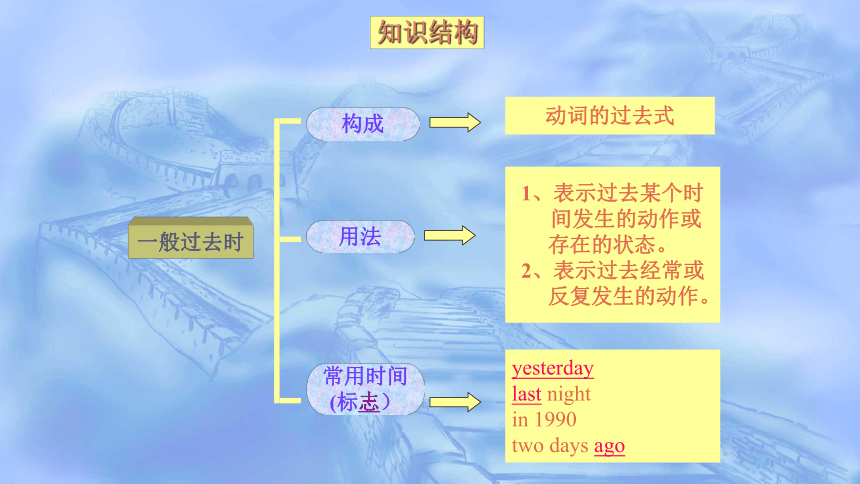 知识结构

一般过去时

构成

动词的过去式

用法

1、表示过去某个时间发生的动作或存在的状态。
2、表示过去经常或反复发生的动作。

常用时间
(标志)

yesterday
last night
in 1990
two days ago